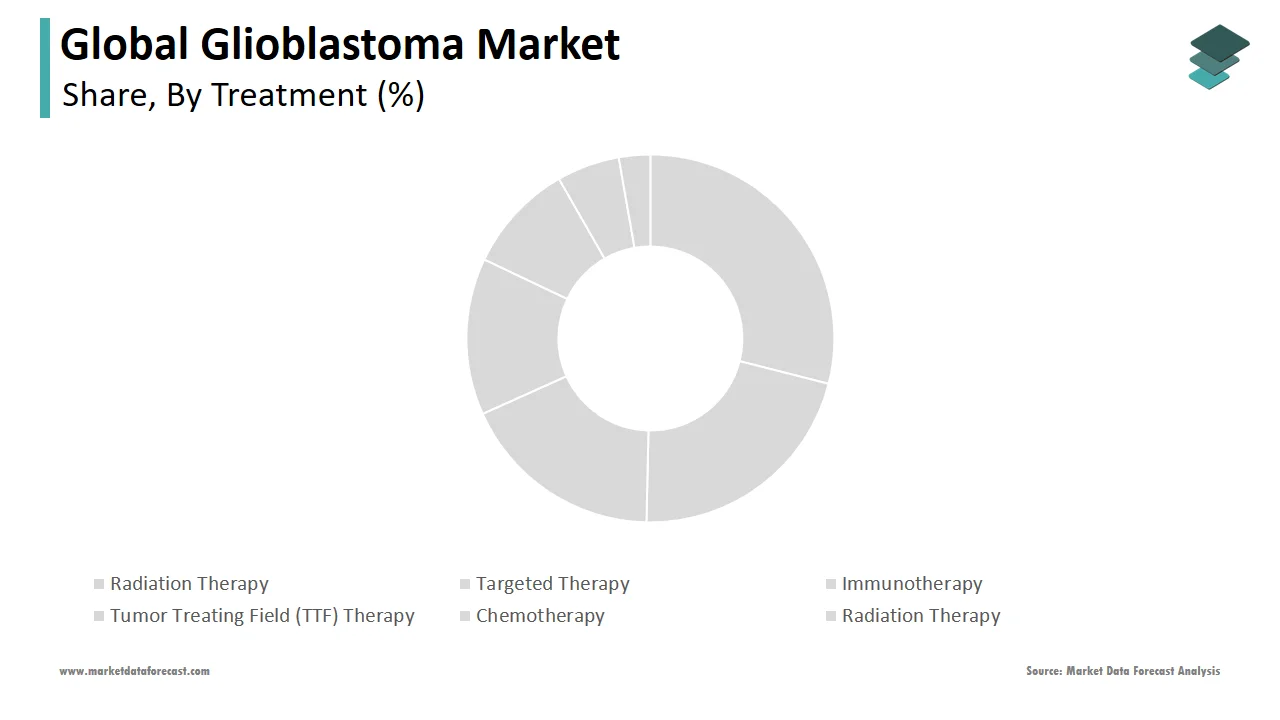 Global Glioblastoma Market

Share, By Treatment (%)

Radiation Therapy
Targeted Therapy
Immunotherapy
Tumor Treating Field (TTF) Therapy
Chemotherapy
Radiation Therapy

www.marketdataforecast.com

Source: Market Data Forecast Analysis